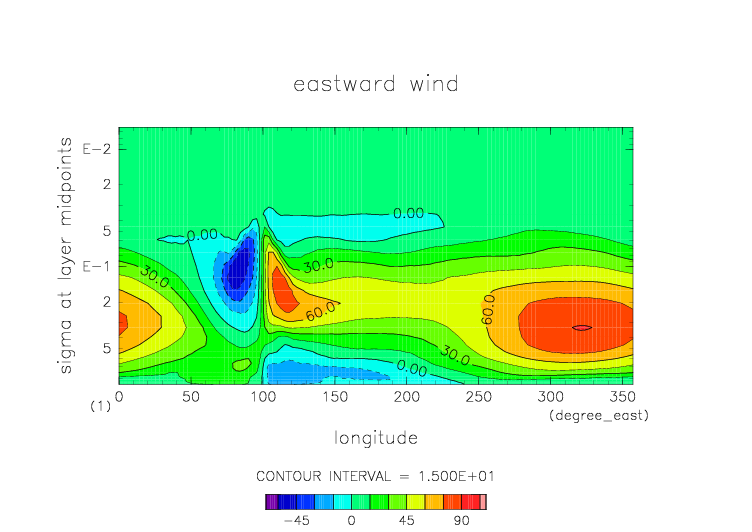 eastward wind

sigma at layer midpoints

E−2

2

5

E−1

2

5

(1)

0.00

0.00

30.0

30.0

60.0

60.0

30.0

0.00

0 50 100 150 200 250 300 350

(degree_east)

longitude

CONTOUR INTERVAL = 1.500E+01

−45 0 45 90